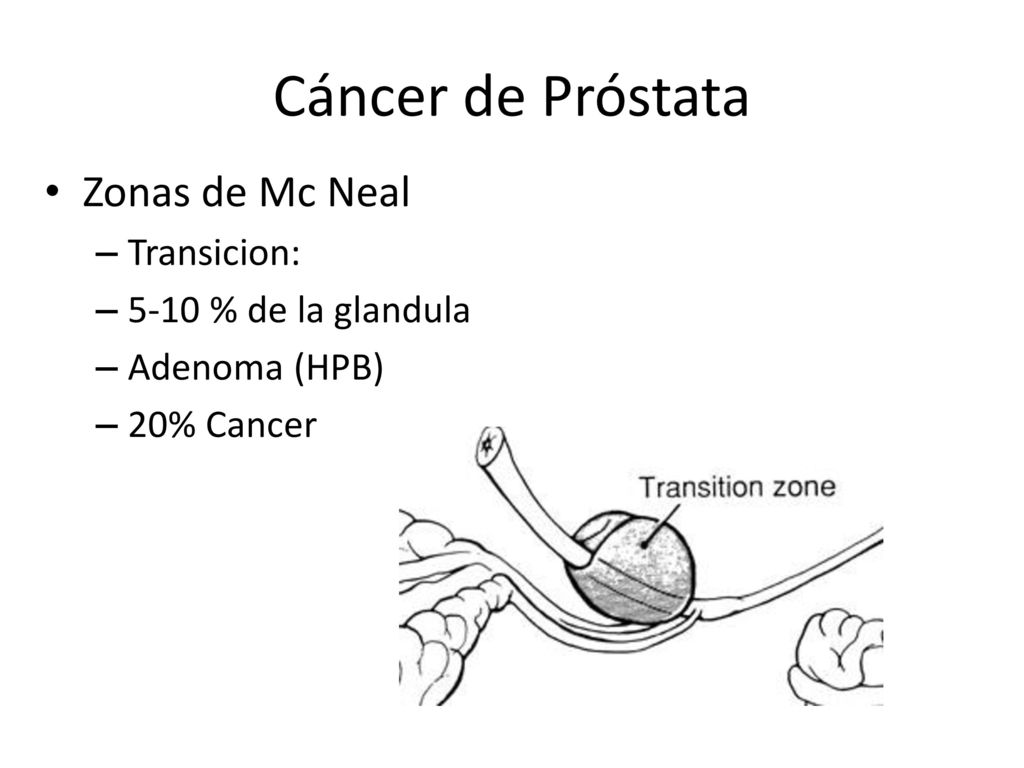 Cáncer de Próstata

• Zonas de Mc Neal
– Transicion:
– 5-10 % de la glandula
– Adenoma (HPB)
– 20% Cancer

Transition zone